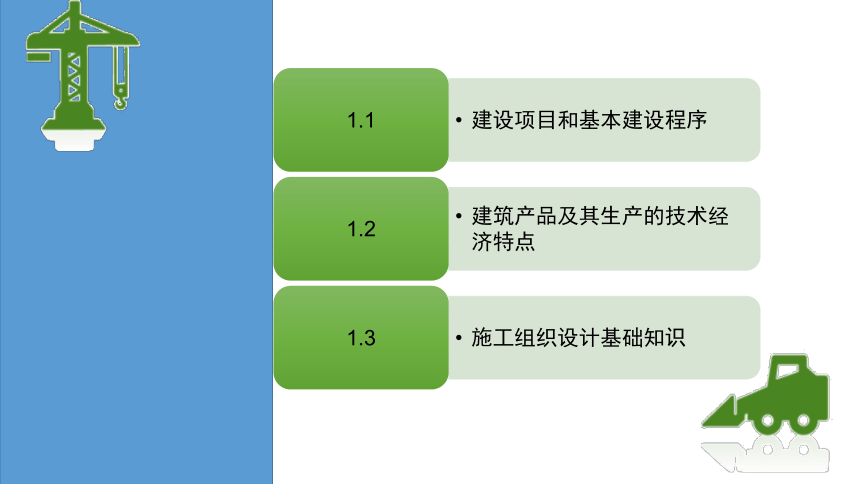 1.1

• 建设项目和基本建设程序

1.2

• 建筑产品及其生产的技术经济特点

1.3

• 施工组织设计基础知识